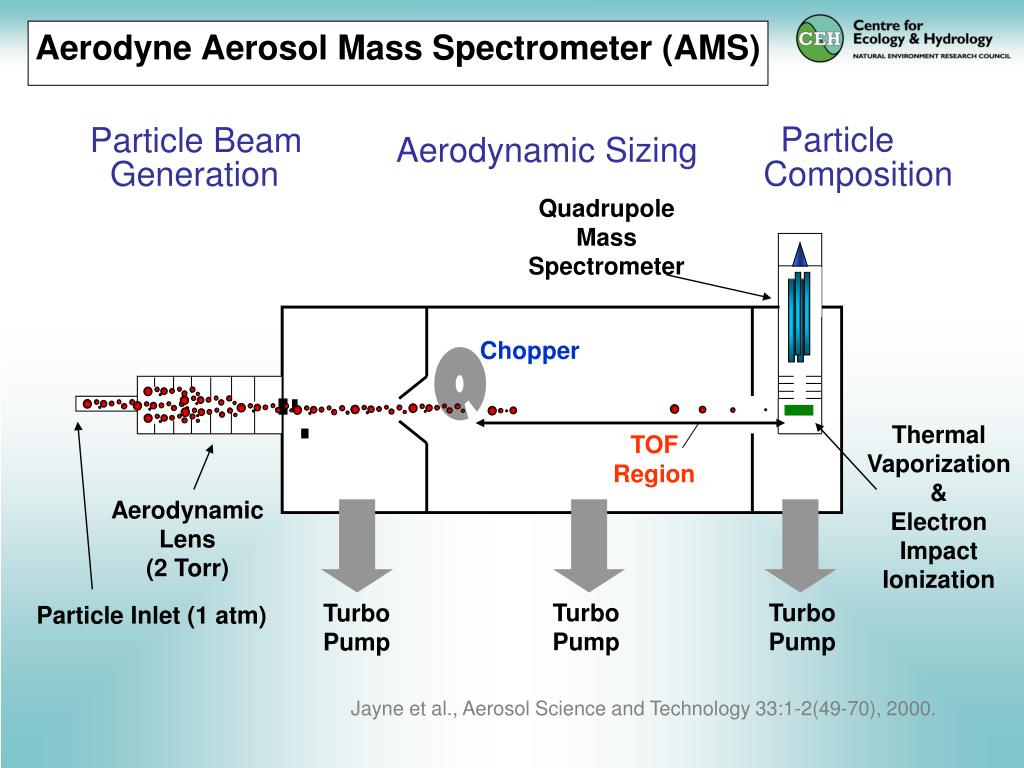 Aerodyne Aerosol Mass Spectrometer (AMS)

CEH Centre for Ecology & Hydrology
NATURAL ENVIRONMENT RESEARCH COUNCIL

Particle Beam Generation

Aerodynamic Sizing

Particle Composition

Quadrupole Mass Spectrometer

Chopper

TOF Region

Thermal Vaporization & Electron Impact Ionization

Aerodynamic Lens (2 Torr)

Particle Inlet (1 atm)

Turbo Pump

Turbo Pump

Turbo Pump

Jayne et al., Aerosol Science and Technology 33:1-2(49-70), 2000.